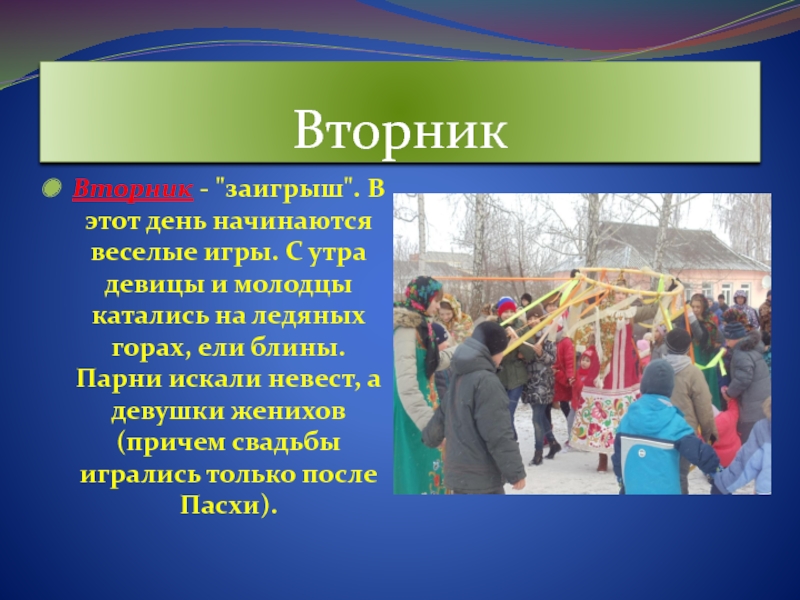 Вторник

Вторник - "заигрыш". В этот день начинаются веселые игры. С утра девицы и молодцы катались на ледяных горах, ели блины. Парни искали невест, а девушки женихов (причем свадьбы игрались только после Пасхи).